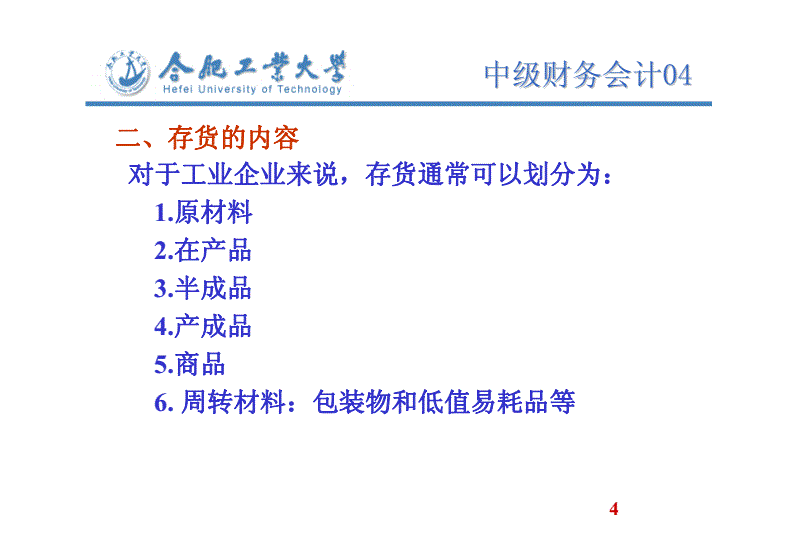 合肥工業大學
Hefei University of Technology

中级财务会计04

二、存货的内容

对于工业企业来说，存货通常可以划分为：

1.原材料

2.在产品

3.半成品

4.产成品

5.商品

6. 周转材料：包装物和低值易耗品等

4